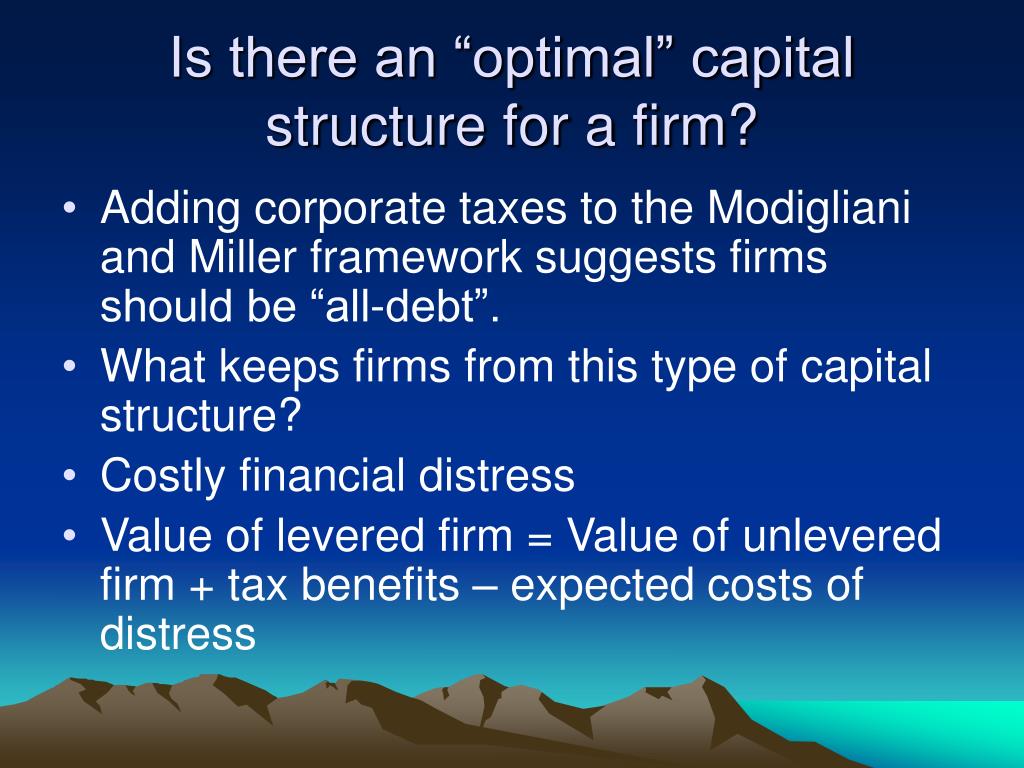 Is there an “optimal” capital structure for a firm?

• Adding corporate taxes to the Modigliani and Miller framework suggests firms should be “all-debt”.
• What keeps firms from this type of capital structure?
• Costly financial distress
• Value of levered firm = Value of unlevered firm + tax benefits – expected costs of distress